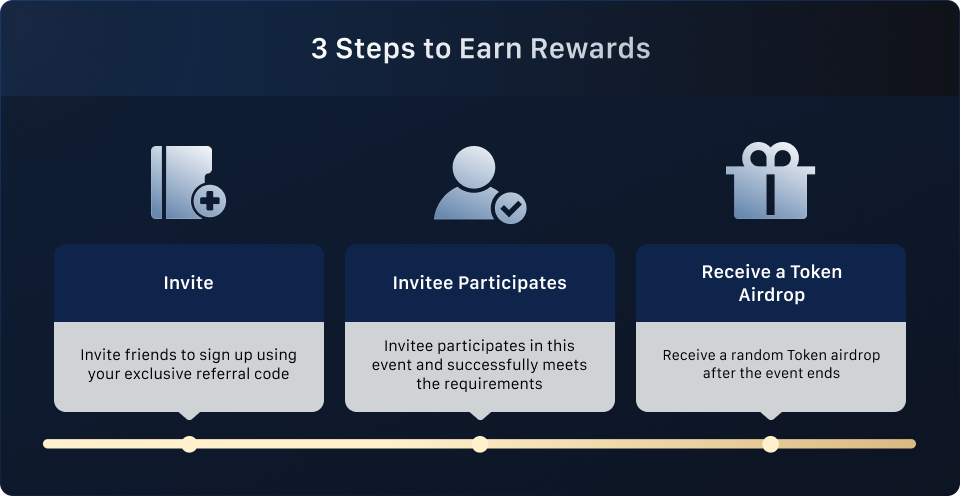 3 Steps to Earn Rewards

Invite

Invite friends to sign up using your exclusive referral code

Invitee Participates

Invitee participates in this event and successfully meets the requirements

Receive a Token Airdrop

Receive a random Token airdrop after the event ends